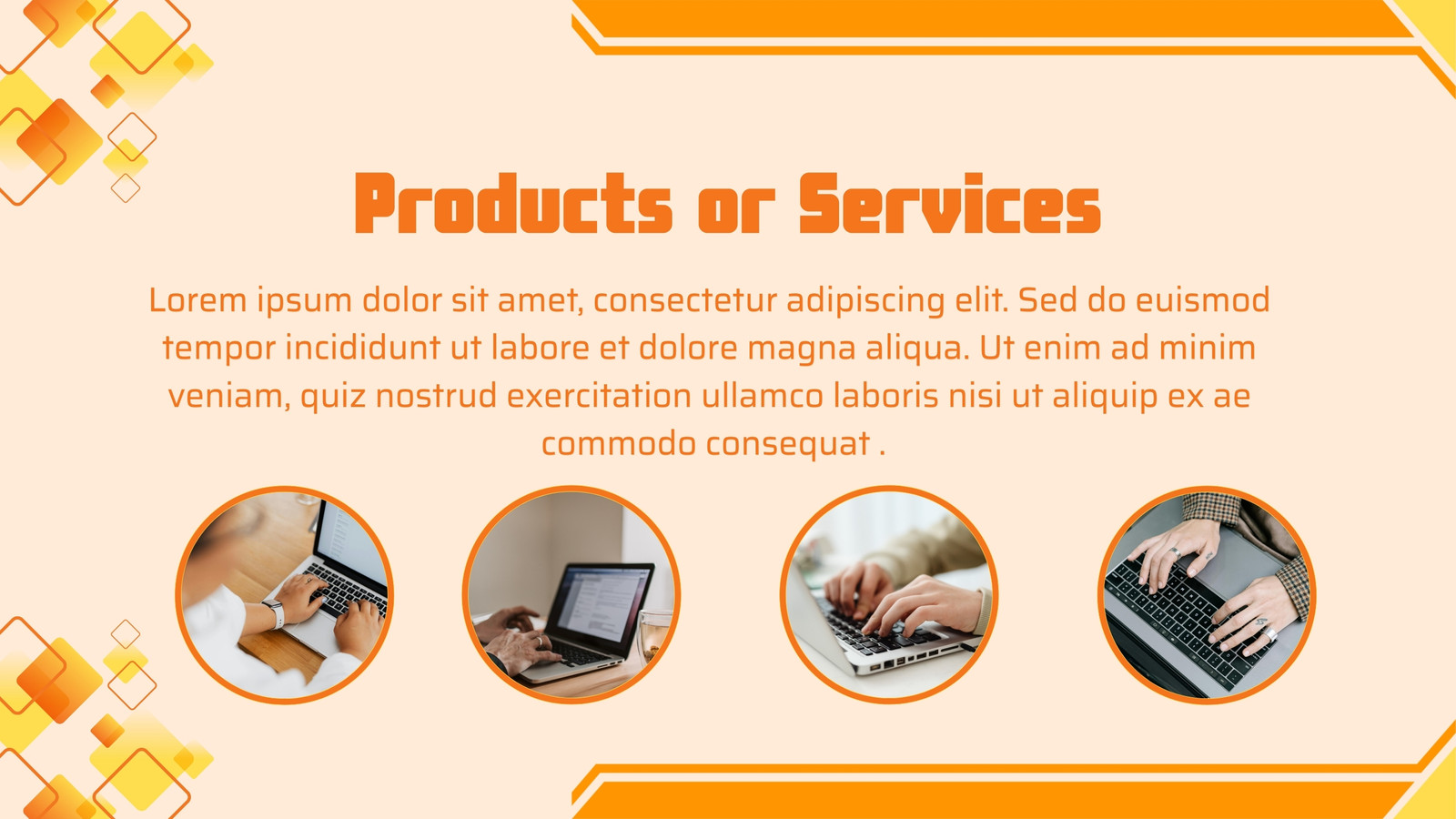 Products or Services

Lorem ipsum dolor sit amet, consectetur adipiscing elit. Sed do euismod tempor incididunt ut labore et dolore magna aliqua. Ut enim ad minim veniam, quiz nostrud exercitation ullamco laboris nisi ut aliquip ex ae commodo consequat .